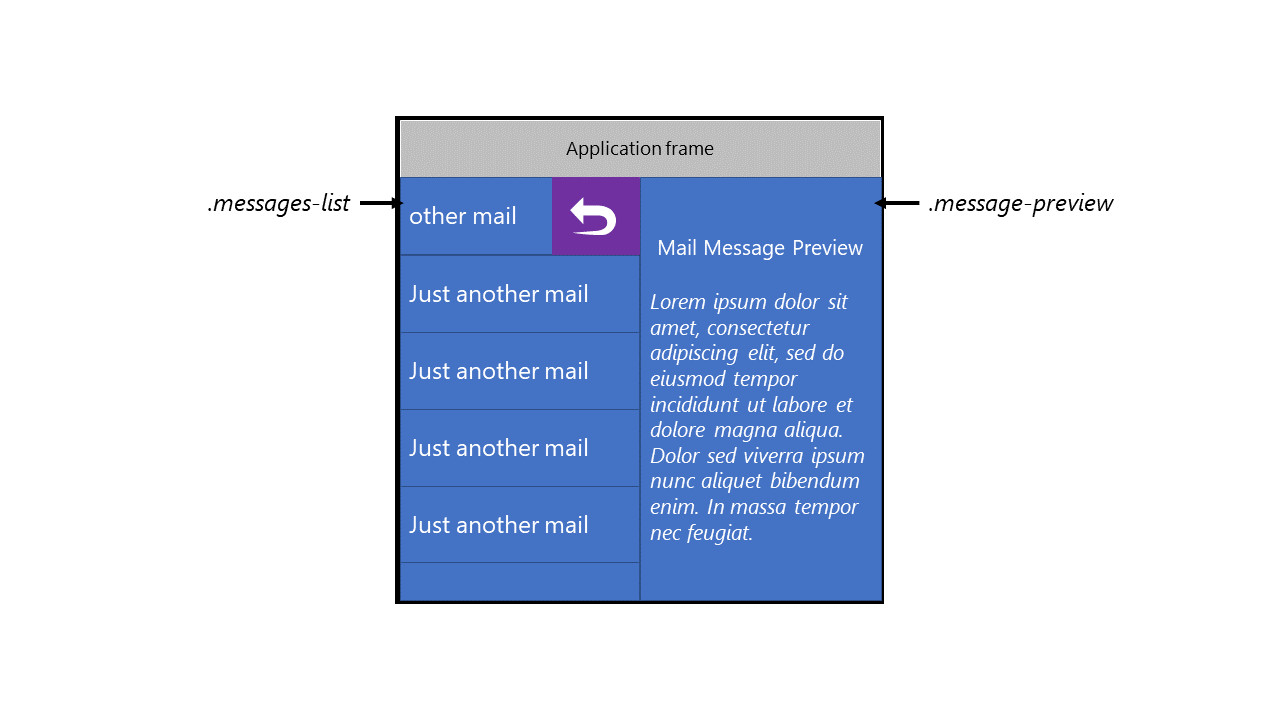 Application frame

.messages-list

other mail

Just another mail

Just another mail

Just another mail

Just another mail

.message-preview

Mail Message Preview

Lorem ipsum dolor sit amet, consectetur adipiscing elit, sed do eiusmod tempor incididunt ut labore et dolore magna aliqua. Dolor sed viverra ipsum nunc aliquet bibendum enim. In massa tempor nec feugiat.